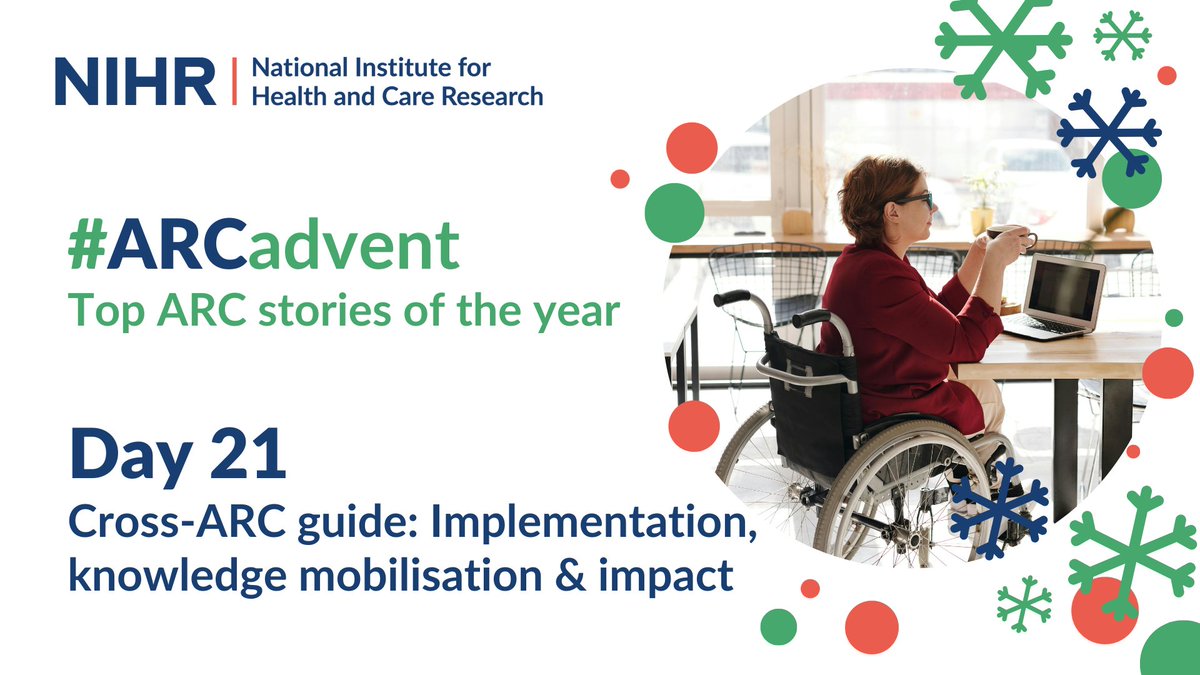 NIHR | National Institute for Health and Care Research

#ARCadvent
Top ARC stories of the year

Day 21
Cross-ARC guide: Implementation, knowledge mobilisation & impact